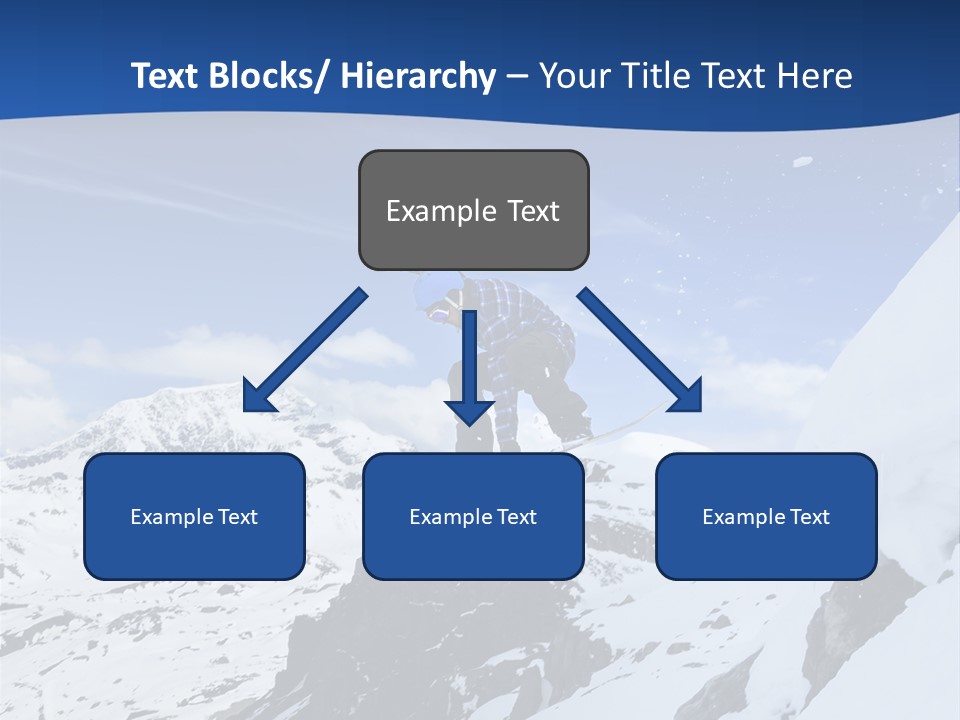 Text Blocks/ Hierarchy – Your Title Text Here

Example Text

Example Text

Example Text

Example Text